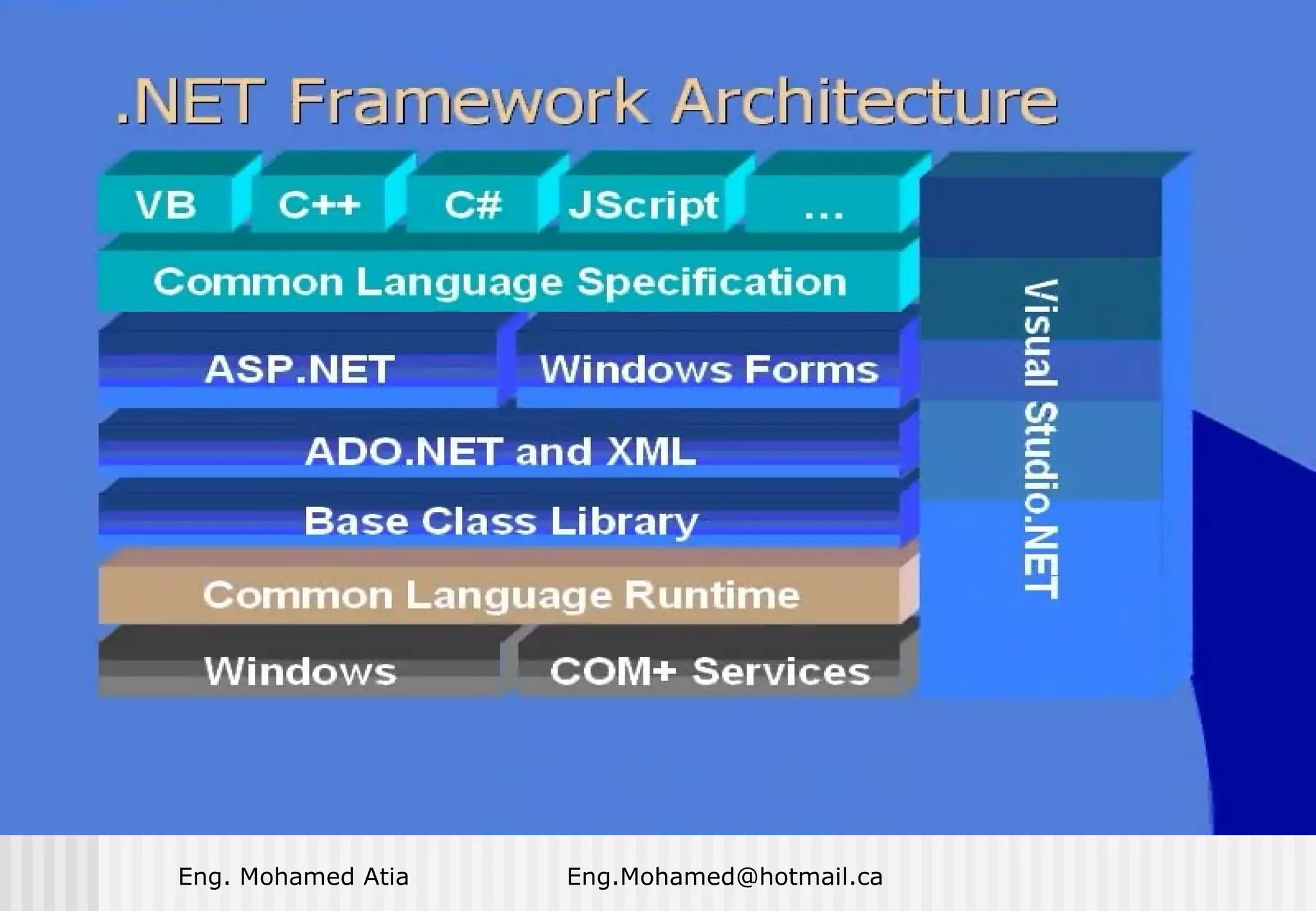 .NET Framework Architecture

VB C++ C# JScript ...

Common Language Specification

ASP.NET Windows Forms

ADO.NET and XML

Base Class Library

Common Language Runtime

Windows COM+ Services

Visual Studio.NET

Eng. Mohamed Atia Eng.Mohamed@hotmail.ca